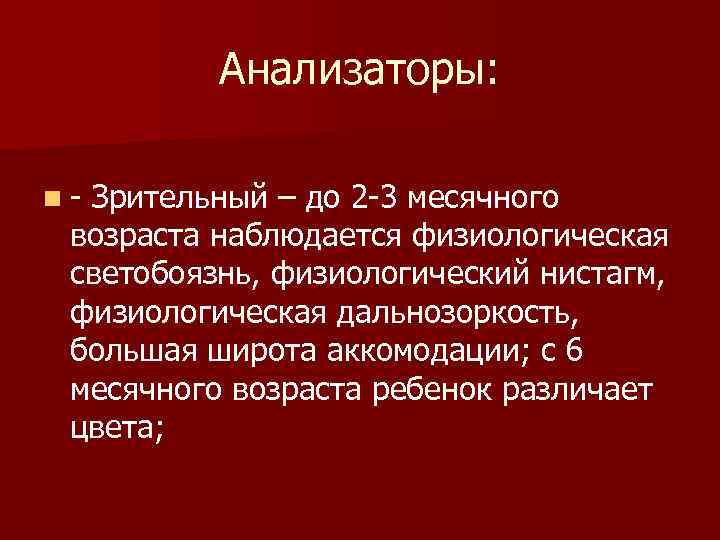 Анализаторы:

- Зрительный – до 2-3 месячного возраста наблюдается физиологическая светобоязнь, физиологический нистагм, физиологическая дальнозоркость, большая широта аккомодации; с 6 месячного возраста ребенок различает цвета;